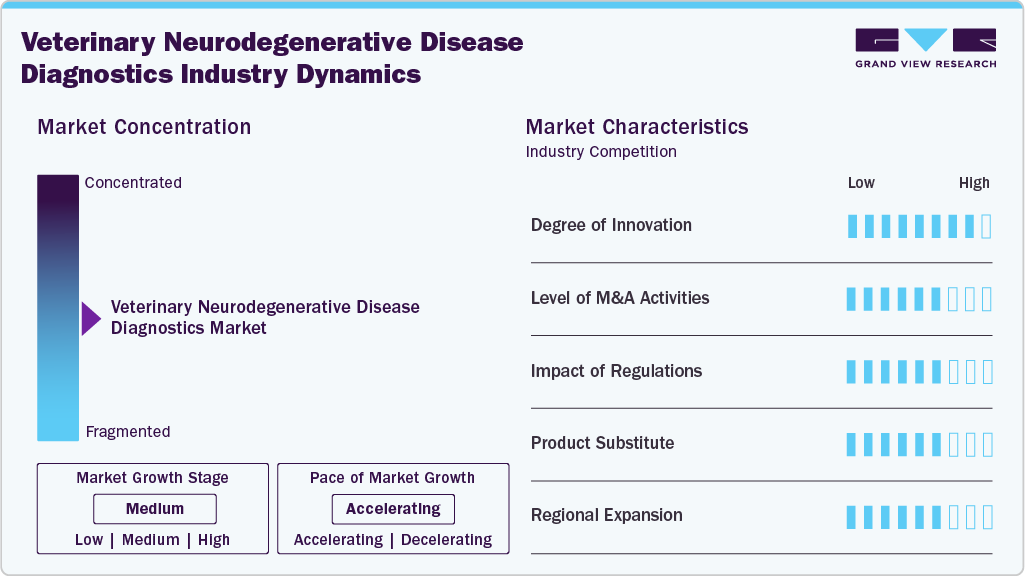 Veterinary Neurodegenerative Disease Diagnostics Industry Dynamics

GRAND VIEW RESEARCH

Market Concentration

Concentrated

Veterinary Neurodegenerative Disease Diagnostics Market

Fragmented

Market Growth Stage

Medium

Low | Medium | High

Pace of Market Growth

Accelerating

Accelerating | Decelerating

Market Characteristics

Industry Competition

Low High

Degree of Innovation

Level of M&A Activities

Impact of Regulations

Product Substitute

Regional Expansion